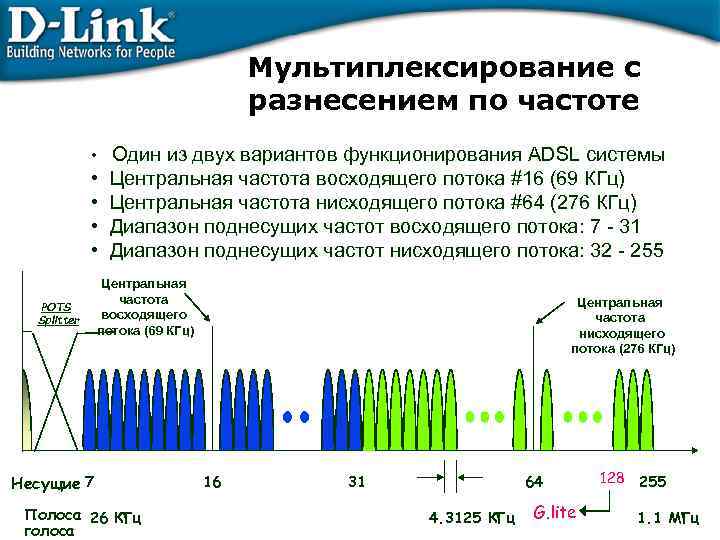 D-Link®
Building Networks for People

Мультиплексирование с разнесением по частоте

• Один из двух вариантов функционирования ADSL системы
• Центральная частота восходящего потока #16 (69 КГц)
• Центральная частота нисходящего потока #64 (276 КГц)
• Диапазон поднесущих частот восходящего потока: 7 - 31
• Диапазон поднесущих частот нисходящего потока: 32 - 255

POTS Splitter

Центральная частота восходящего потока (69 КГц)

Центральная частота нисходящего потока (276 КГц)

Несущие 7 16 31 64 128 255

Полоса голоса 26 КГц 4.3125 КГц G.lite 1.1 МГц